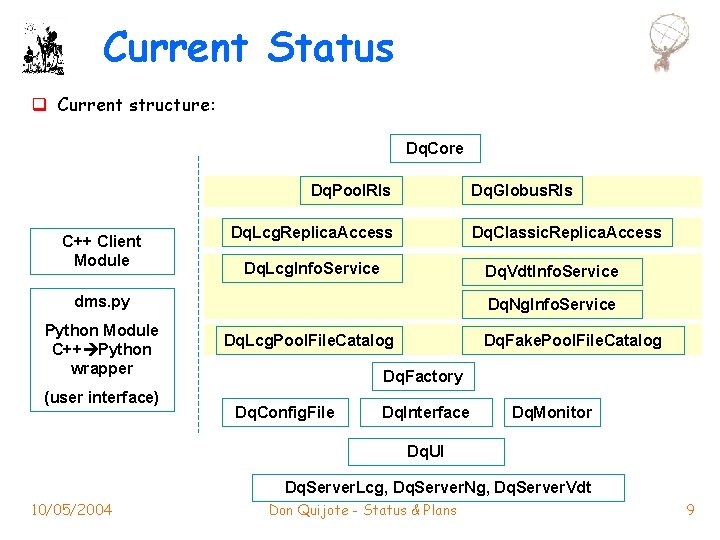 Current Status

Current structure:

C++ Client Module

dms.py

Python Module C++→Python wrapper

(user interface)

DqCore

DqPoolRls

DqGlobusRls

DqLcgReplicaAccess

DqClassicReplicaAccess

DqLcgInfoService

DqVdtInfoService

DqNgInfoService

DqLcgPoolFileCatalog

DqFakePoolFileCatalog

DqFactory

DqConfigFile

DqInterface

DqMonitor

DqUI

DqServerLcg, DqServerNg, DqServerVdt

10/05/2004

Don Quijote - Status & Plans

9